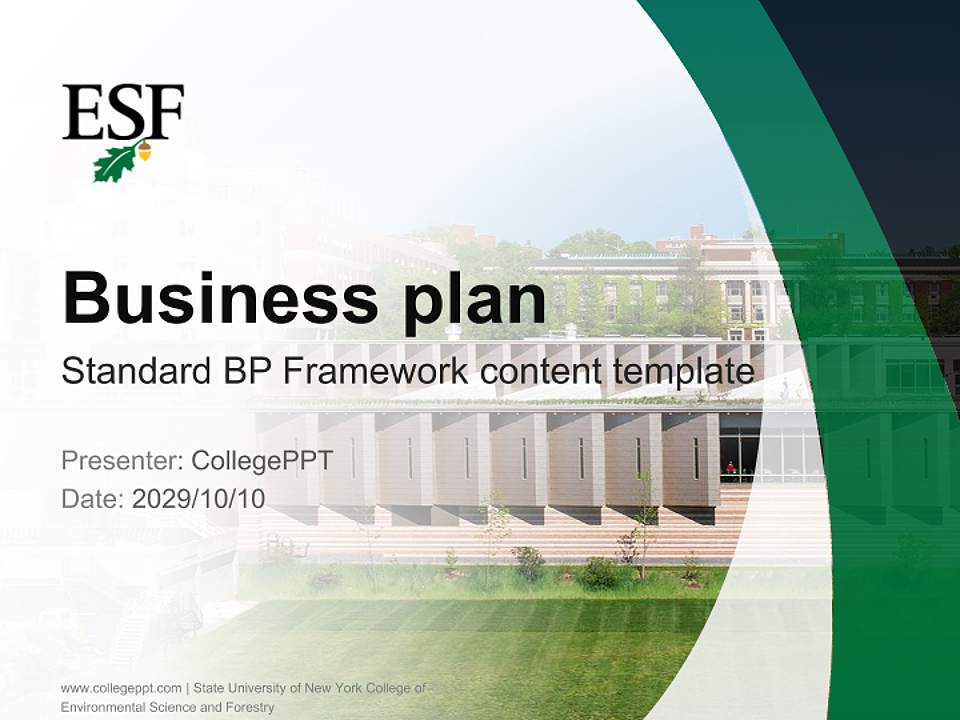 ESF

Business plan

Standard BP Framework content template

Presenter: CollegePPT
Date: 2029/10/10

www.collegeppt.com | State University of New York College of Environmental Science and Forestry